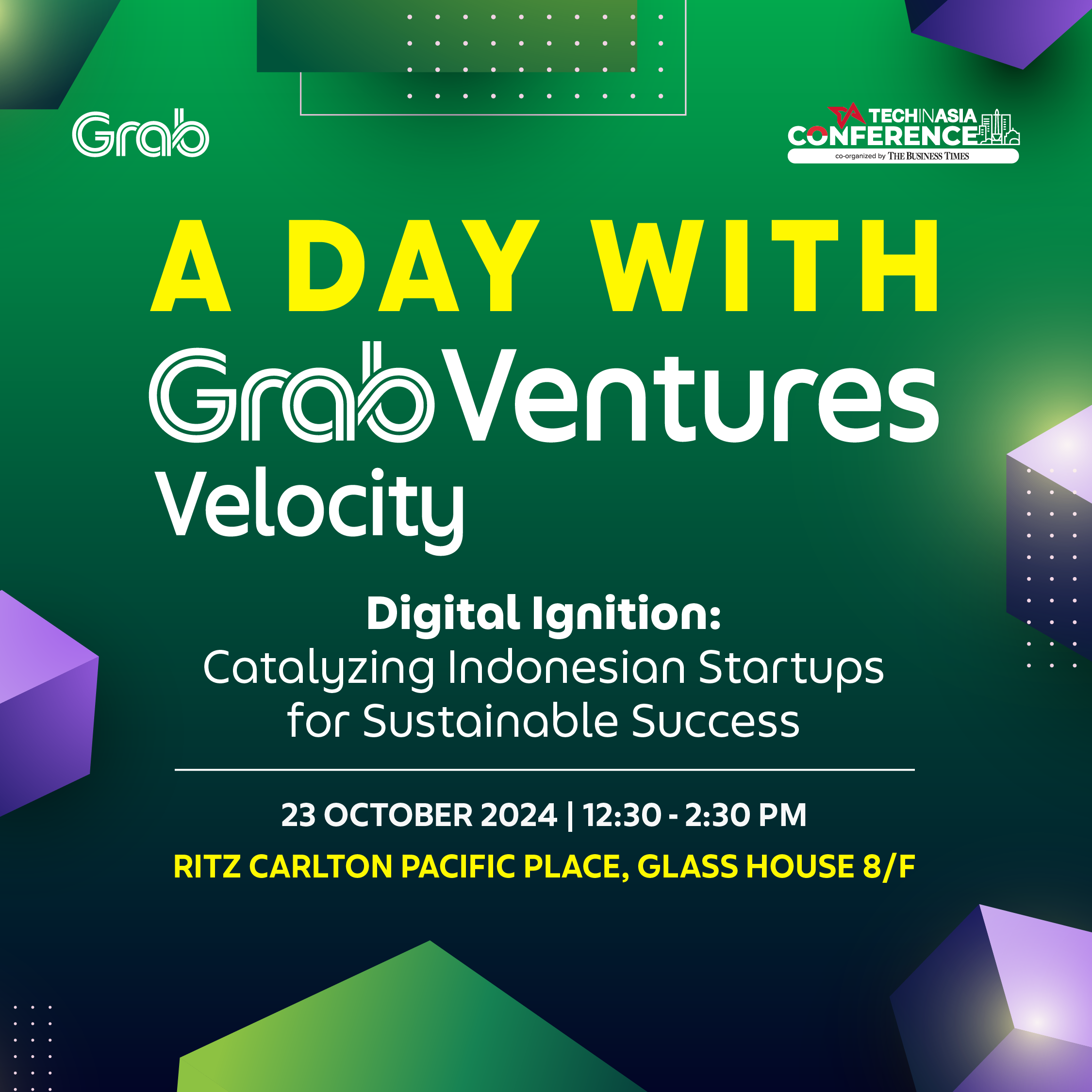 Grab

TECHINASIA CONFERENCE
co-organized by THE BUSINESS TIMES

A DAY WITH
Grab Ventures
Velocity

Digital Ignition:
Catalyzing Indonesian Startups for Sustainable Success

23 OCTOBER 2024 | 12:30 - 2:30 PM
RITZ CARLTON PACIFIC PLACE, GLASS HOUSE 8/F